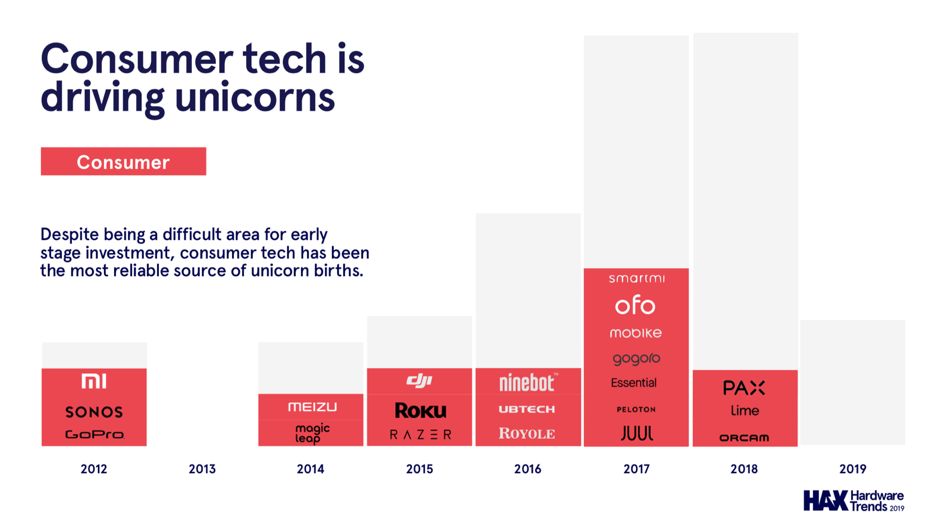 Consumer tech is driving unicorns

Consumer

Despite being a difficult area for early stage investment, consumer tech has been the most reliable source of unicorn births.

mi
SONOS
GoPro

MEIZU
magic leap

dji
Roku
RAZER

ninebot
UBTECH
ROYOLE

smartmi
ofo
mobike
gogoro
Essential
PELOTON
JUUL

PAX
Lime
ORCAM

2012 2013 2014 2015 2016 2017 2018 2019

HAX Hardware Trends 2019